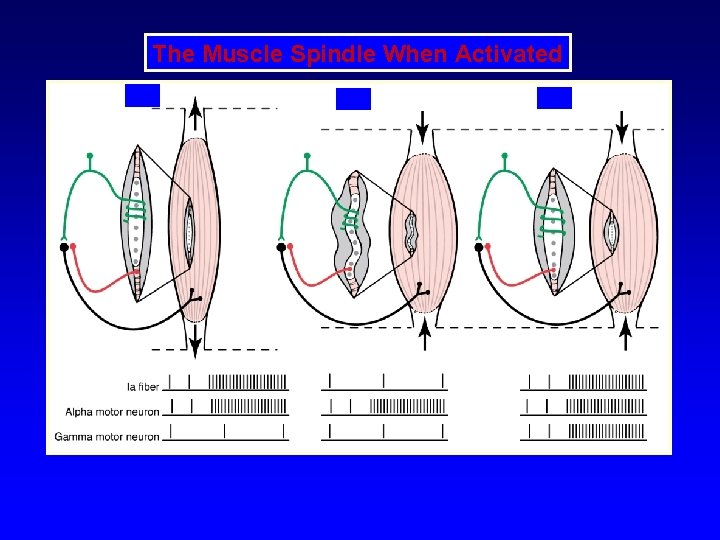 The Muscle Spindle When Activated

Ia fiber
Alpha motor neuron
Gamma motor neuron